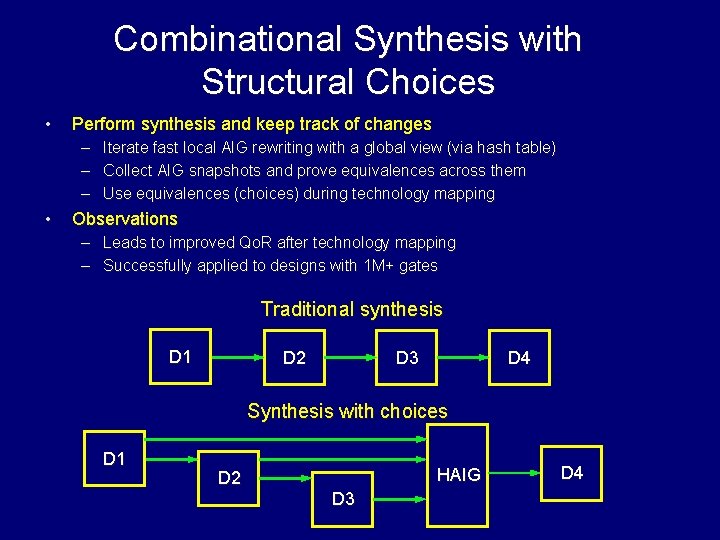 Combinational Synthesis with Structural Choices

• Perform synthesis and keep track of changes
– Iterate fast local AIG rewriting with a global view (via hash table)
– Collect AIG snapshots and prove equivalences across them
– Use equivalences (choices) during technology mapping

• Observations
– Leads to improved QoR after technology mapping
– Successfully applied to designs with 1M+ gates

Traditional synthesis

D1
D2
D3
D4

Synthesis with choices

D1
D2
D3
HAIG
D4